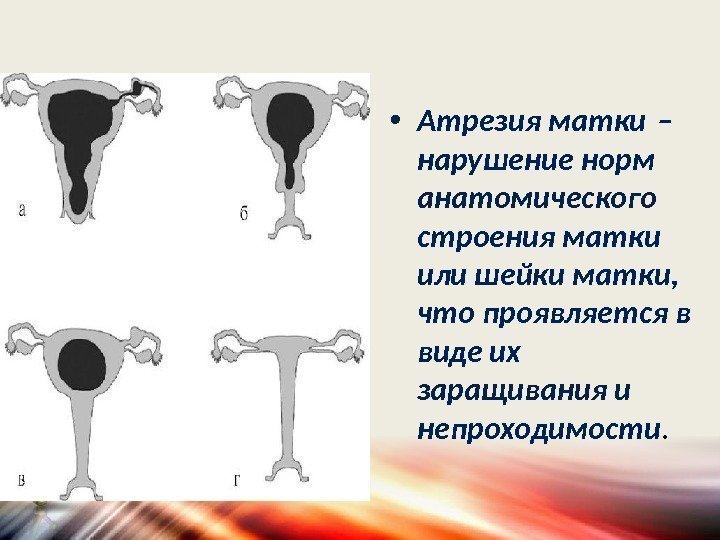 а

б

в

г

• Атрезия матки – нарушение норм анатомического строения матки или шейки матки, что проявляется в виде их заращивания и непроходимости.